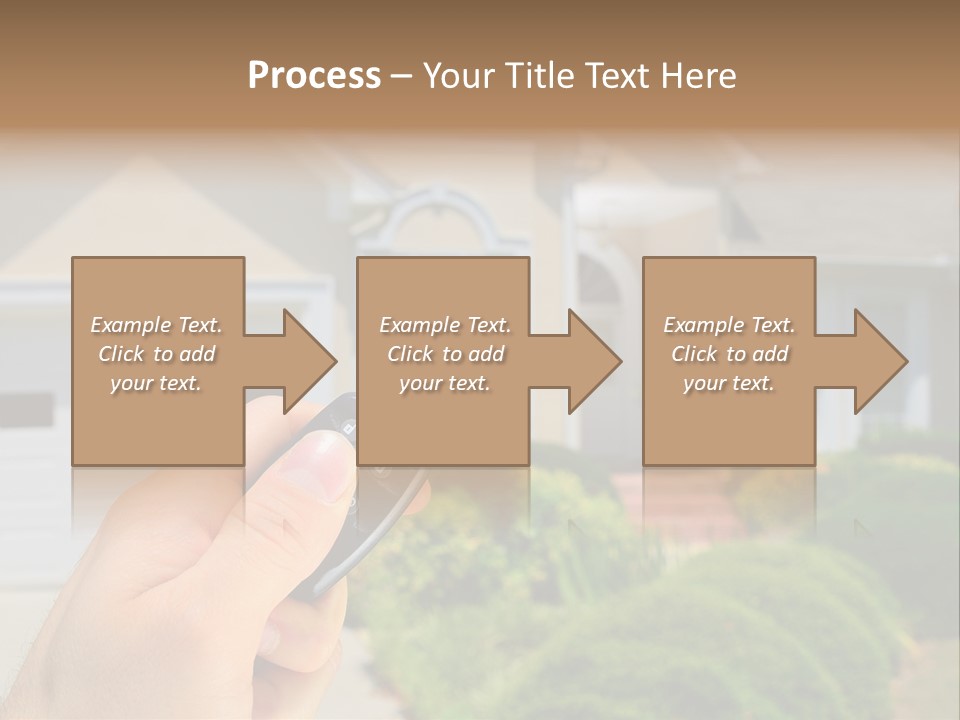 Process – Your Title Text Here

Example Text. Click to add your text.

Example Text. Click to add your text.

Example Text. Click to add your text.